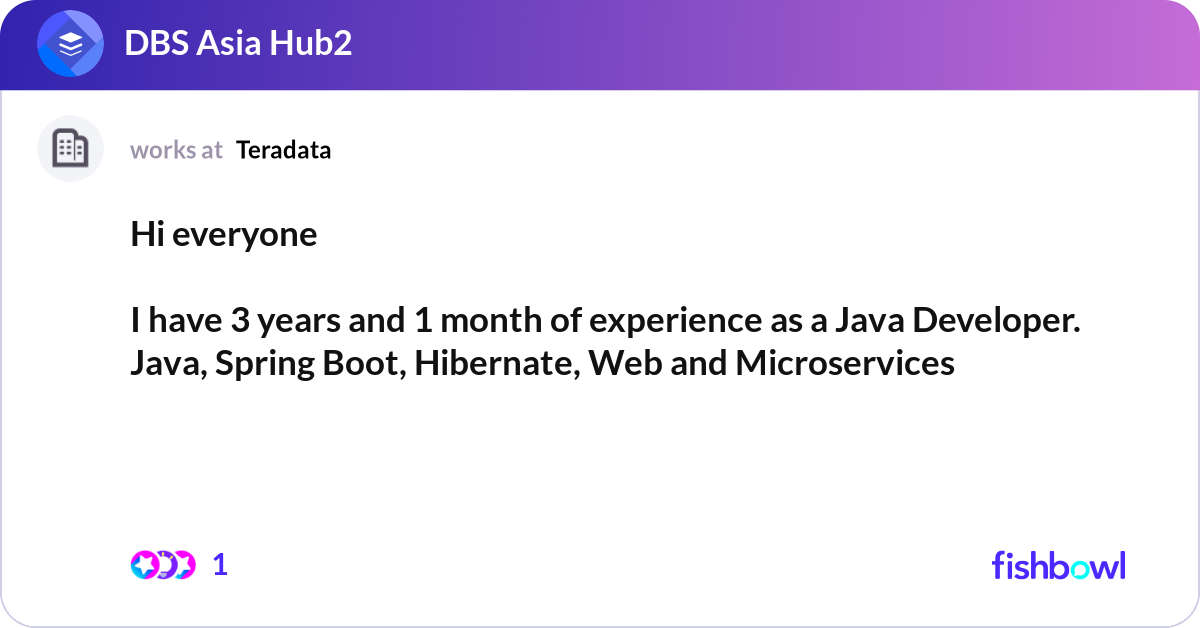 DBS Asia Hub2

works at Teradata

Hi everyone

I have 3 years and 1 month of experience as a Java Developer. Java, Spring Boot, Hibernate, Web and Microservices

1

fishbowl